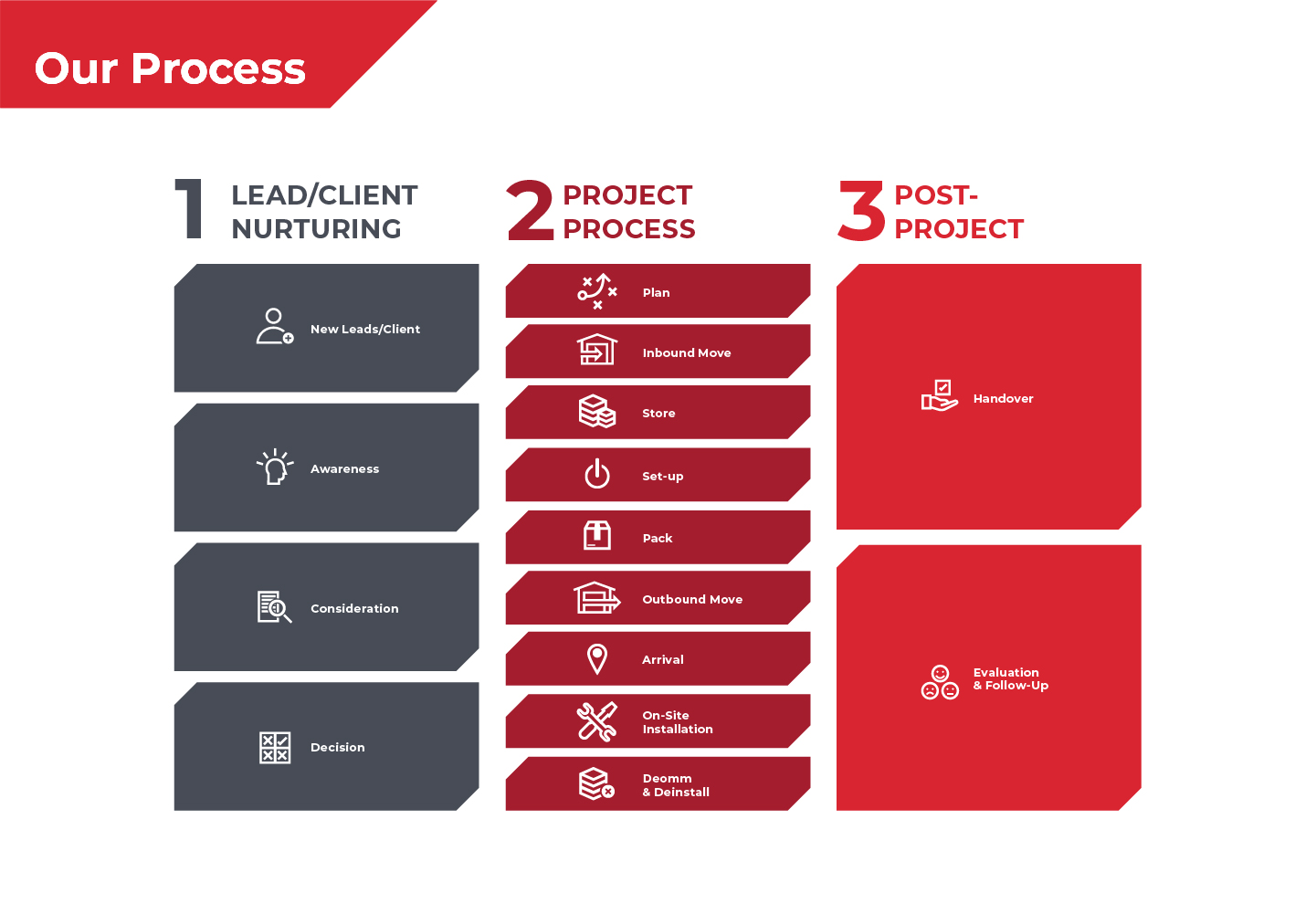 Our Process

1 LEAD/CLIENT NURTURING

New Leads/Client

Awareness

Consideration

Decision

2 PROJECT PROCESS

Plan

Inbound Move

Store

Set-up

Pack

Outbound Move

Arrival

On-Site Installation

Deomm & Deinstall

3 POST-PROJECT

Handover

Evaluation & Follow-Up